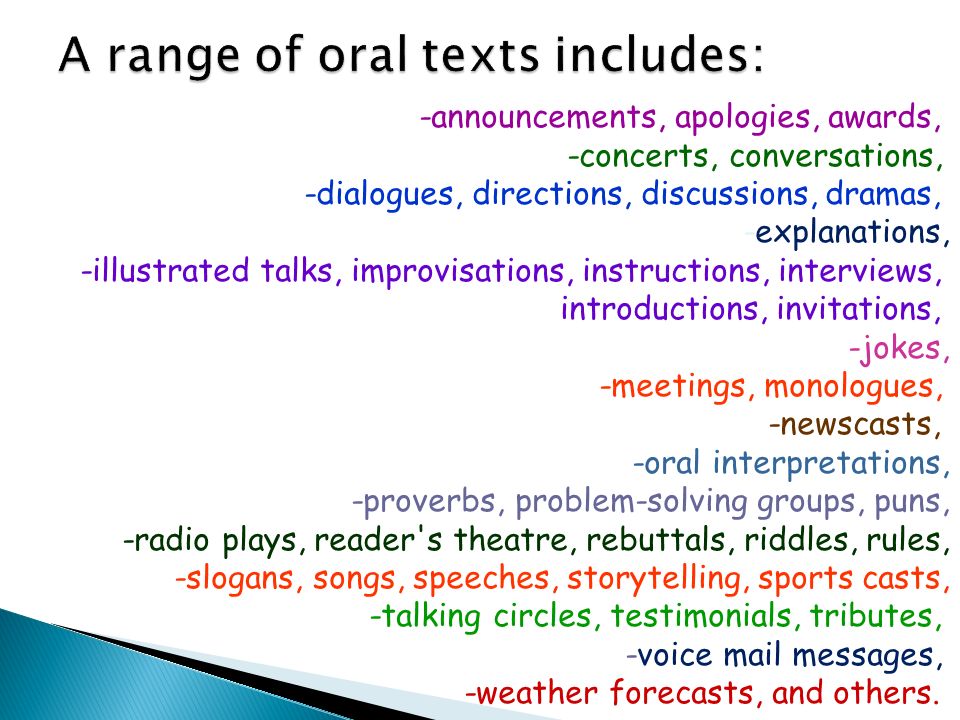 A range of oral texts includes:

-announcements, apologies, awards,
-concerts, conversations,
-dialogues, directions, discussions, dramas,
-explanations,
-illustrated talks, improvisations, instructions, interviews,
introductions, invitations,
-jokes,
-meetings, monologues,
-newscasts,
-oral interpretations,
-proverbs, problem-solving groups, puns,
-radio plays, reader's theatre, rebuttals, riddles, rules,
-slogans, songs, speeches, storytelling, sports casts,
-talking circles, testimonials, tributes,
-voice mail messages,
-weather forecasts, and others.